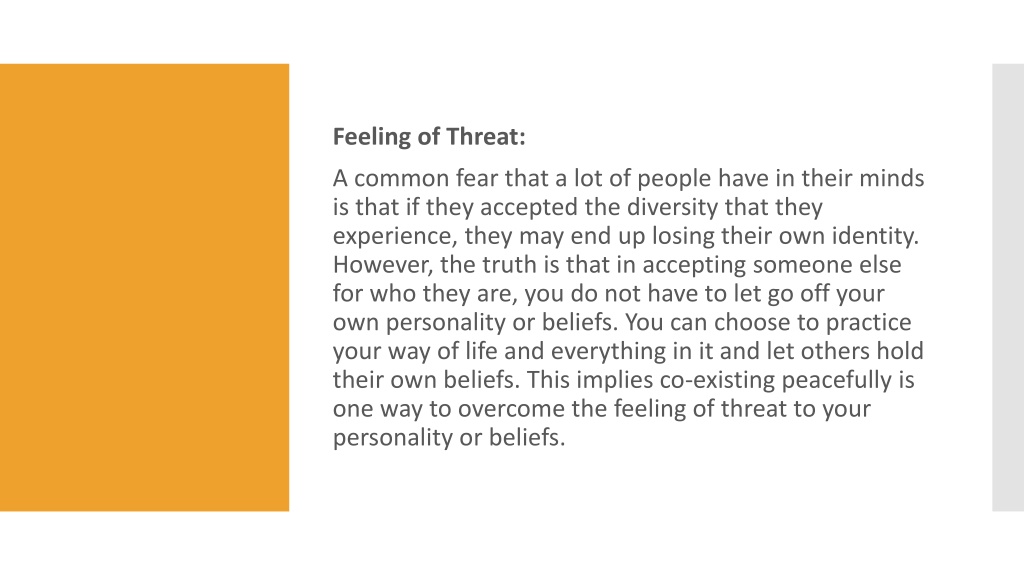 Feeling of Threat:

A common fear that a lot of people have in their minds is that if they accepted the diversity that they experience, they may end up losing their own identity. However, the truth is that in accepting someone else for who they are, you do not have to let go off your own personality or beliefs. You can choose to practice your way of life and everything in it and let others hold their own beliefs. This implies co-existing peacefully is one way to overcome the feeling of threat to your personality or beliefs.